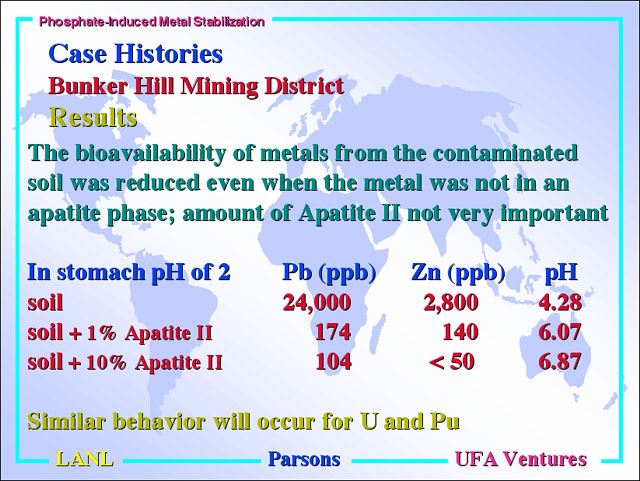 Phosphate-Induced Metal Stabilization

Case Histories
Bunker Hill Mining District
Results

The bioavailability of metals from the contaminated soil was reduced even when the metal was not in an apatite phase; amount of Apatite II not very important

| In stomach pH of 2 | Pb (ppb) | Zn (ppb) | pH |
|---|---|---|---|
| soil | 24,000 | 2,800 | 4.28 |
| soil + 1% Apatite II | 174 | 140 | 6.07 |
| soil + 10% Apatite II | 104 | < 50 | 6.87 |

Similar behavior will occur for U and Pu

LANL Parsons UFA Ventures